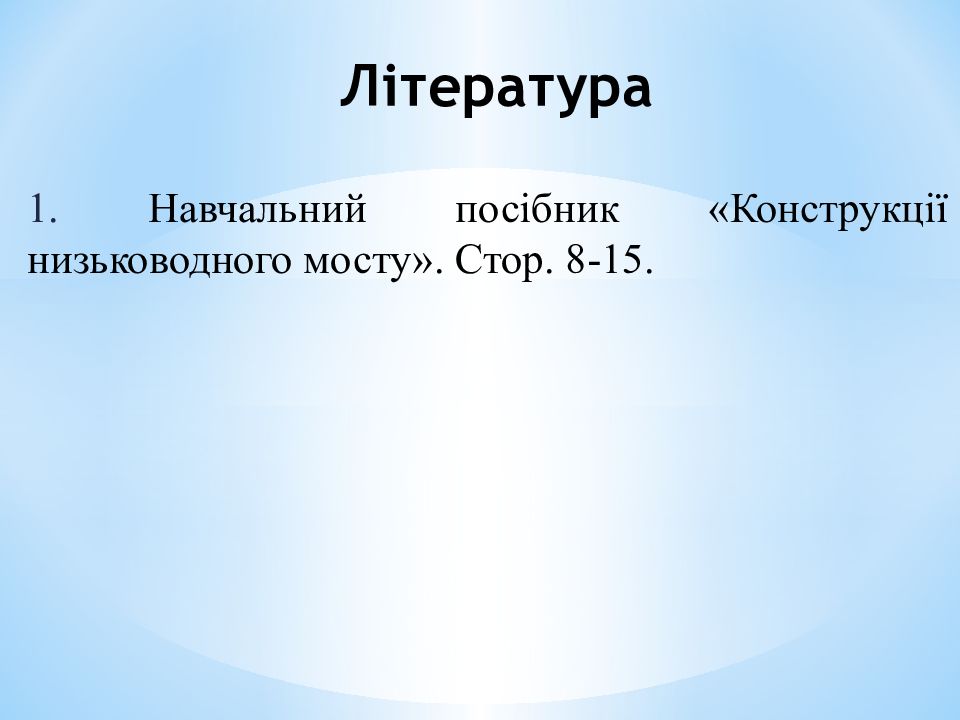 Література

1. Навчальний посібник «Конструкції низьководного мосту». Стор. 8-15.